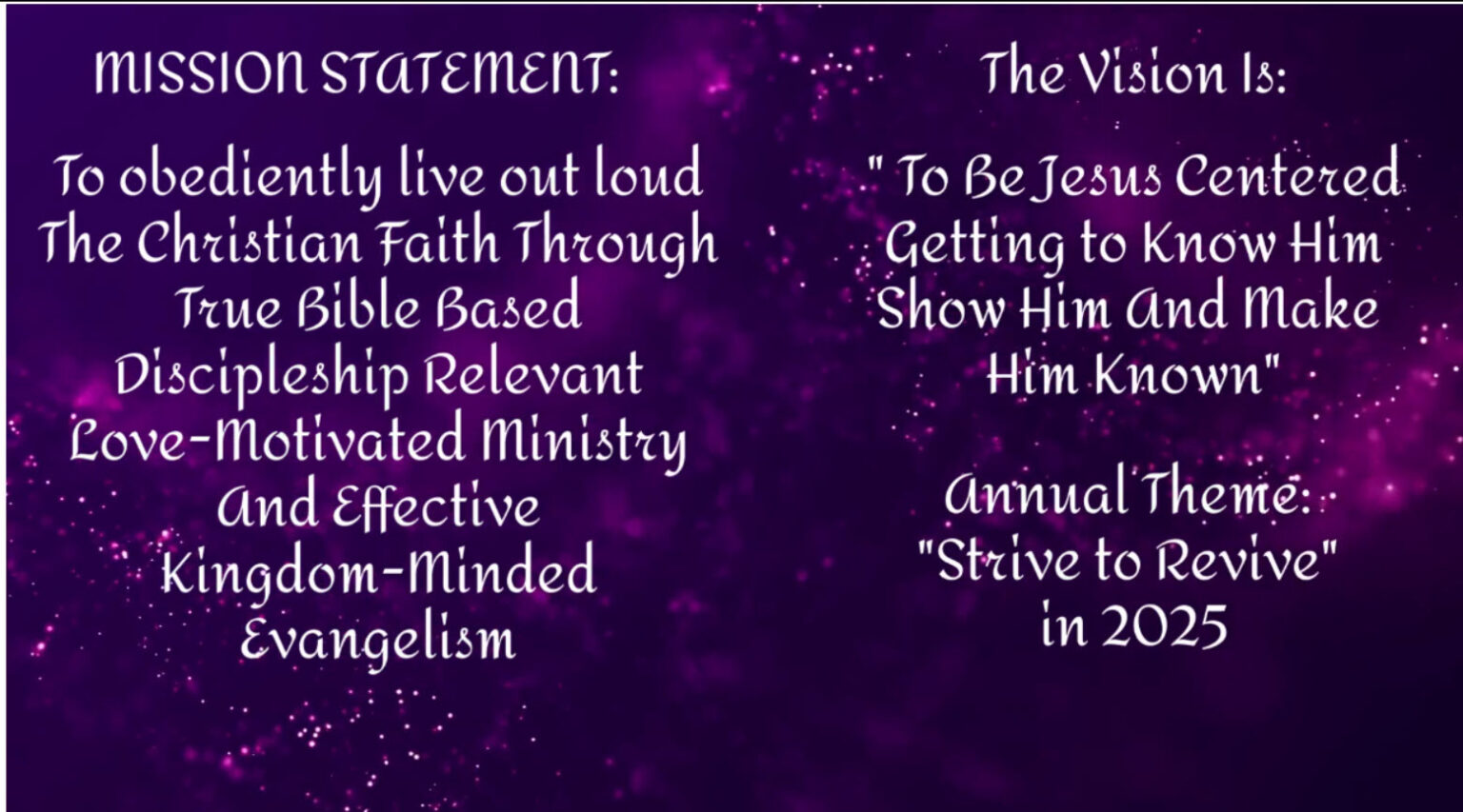 MISSION STATEMENT:

To obediently live out loud The Christian Faith Through True Bible Based Discipleship Relevant Love-Motivated Ministry And Effective Kingdom-Minded Evangelism

The Vision Is:

" To Be Jesus Centered Getting to Know Him Show Him And Make Him Known"

Annual Theme: "Strive to Revive" in 2025